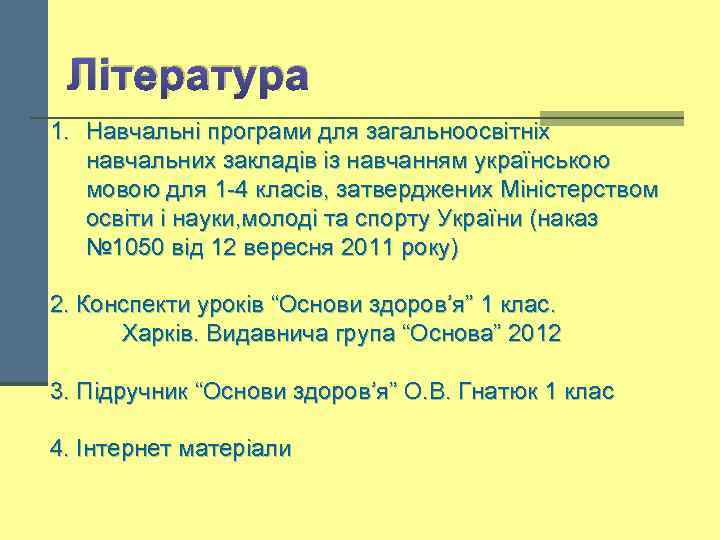 Література

1. Навчальні програми для загальноосвітніх навчальних закладів із навчанням українською мовою для 1-4 класів, затверджених Міністерством освіти і науки,молоді та спорту України (наказ №1050 від 12 вересня 2011 року)

2. Конспекти уроків “Основи здоров’я” 1 клас. Харків. Видавнича група “Основа” 2012

3. Підручник “Основи здоров’я” О.В. Гнатюк 1 клас

4. Інтернет матеріали